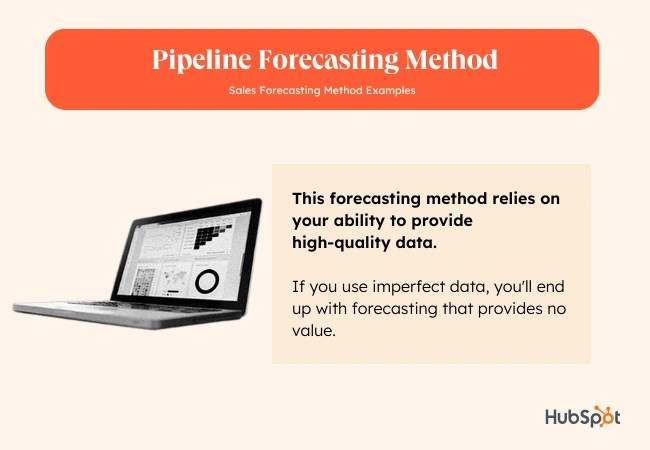 Pipeline Forecasting Method

Sales Forecasting Method Examples

This forecasting method relies on your ability to provide high-quality data.

If you use imperfect data, you'll end up with forecasting that provides no value.

HubSpot